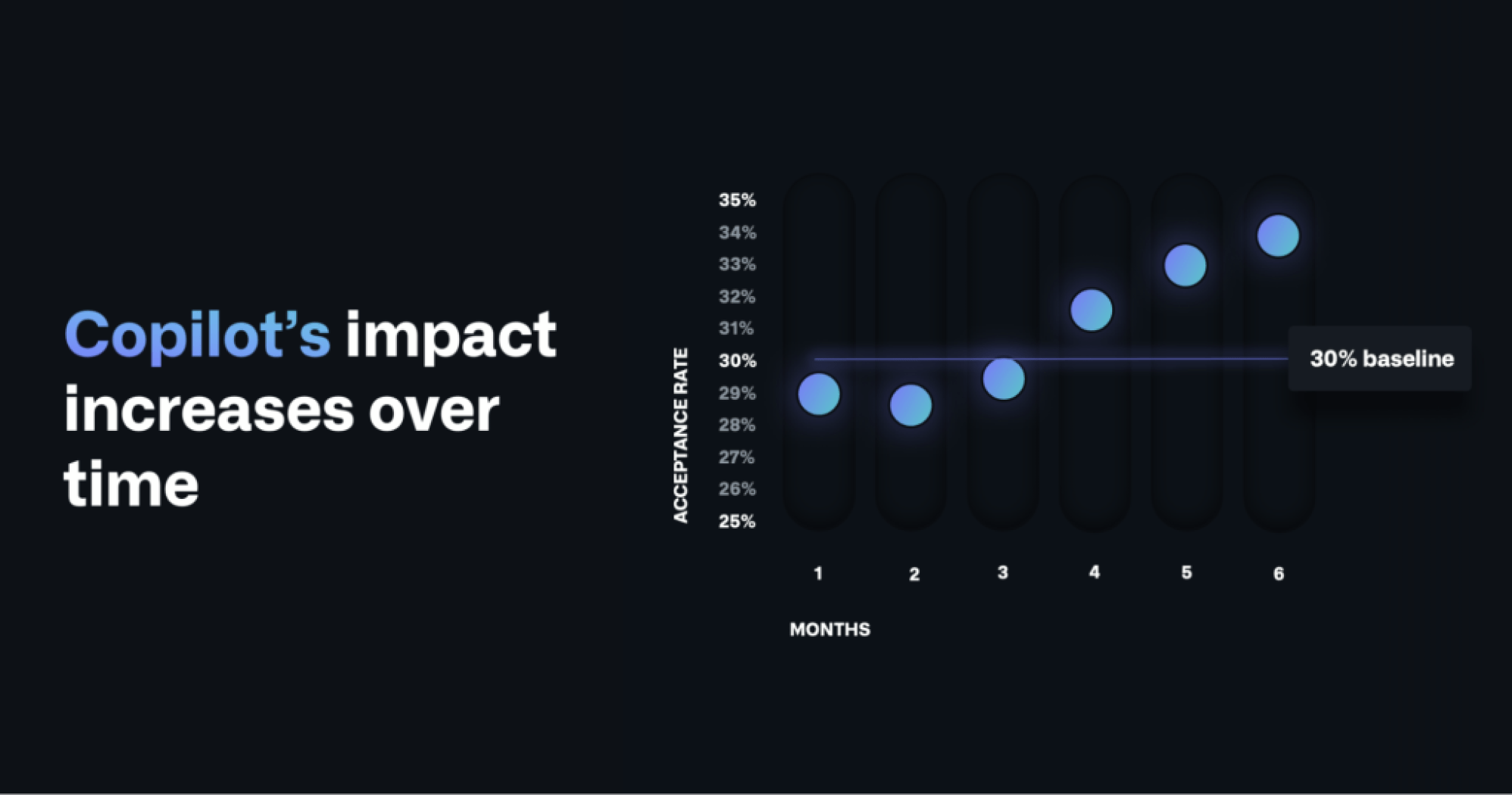 Copilot's impact increases over time

ACCEPTANCE RATE

35%
34%
33%
32%
31%
30%
29%
28%
27%
26%
25%

30% baseline

1 2 3 4 5 6

MONTHS